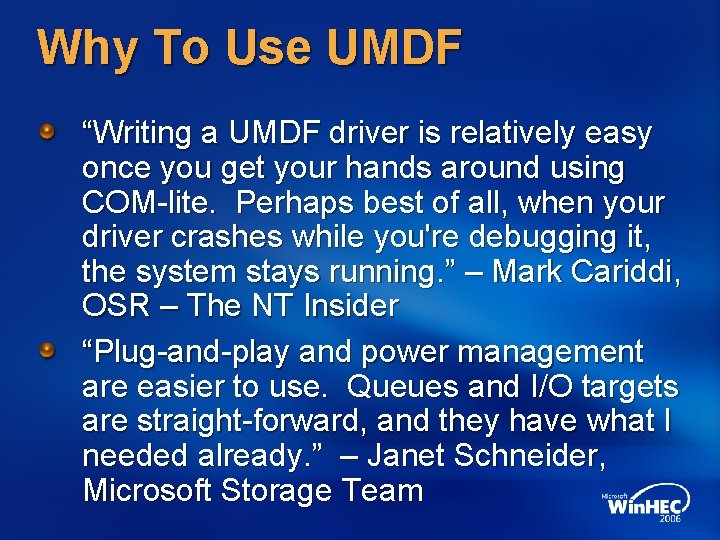 Why To Use UMDF

“Writing a UMDF driver is relatively easy once you get your hands around using COM-lite. Perhaps best of all, when your driver crashes while you're debugging it, the system stays running.” – Mark Cariddi, OSR – The NT Insider

“Plug-and-play and power management are easier to use. Queues and I/O targets are straight-forward, and they have what I needed already.” – Janet Schneider, Microsoft Storage Team

Microsoft WinHEC 2006